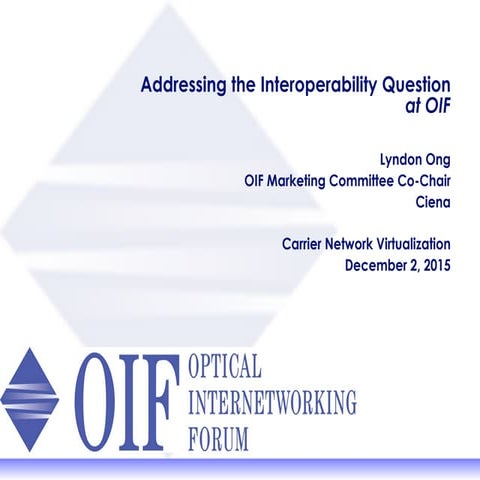 Addressing the Interoperability Question at OIF

Lyndon Ong
OIF Marketing Committee Co-Chair
Ciena

Carrier Network Virtualization
December 2, 2015

OIF OPTICAL INTERNETWORKING FORUM